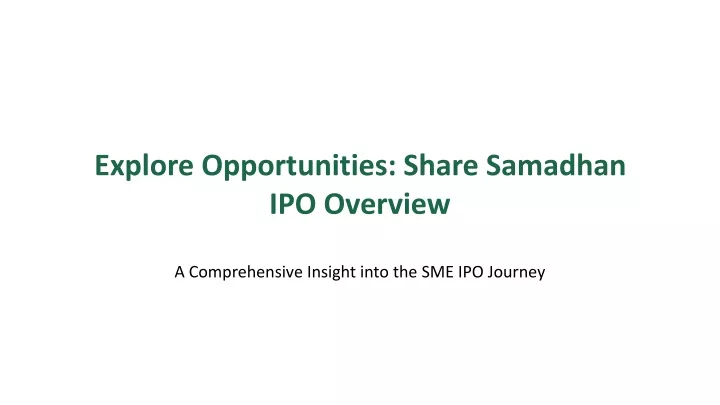 Explore Opportunities: Share Samadhan IPO Overview

A Comprehensive Insight into the SME IPO Journey